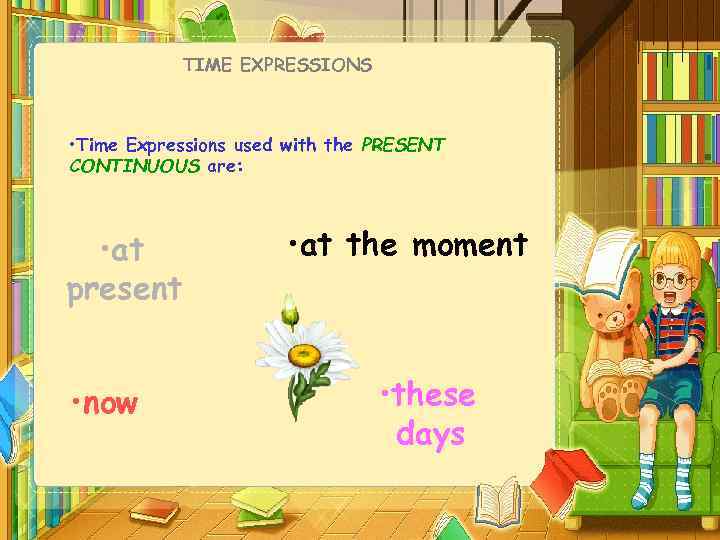 TIME EXPRESSIONS

•Time Expressions used with the PRESENT CONTINUOUS are:

•at present

•at the moment

•now

•these days